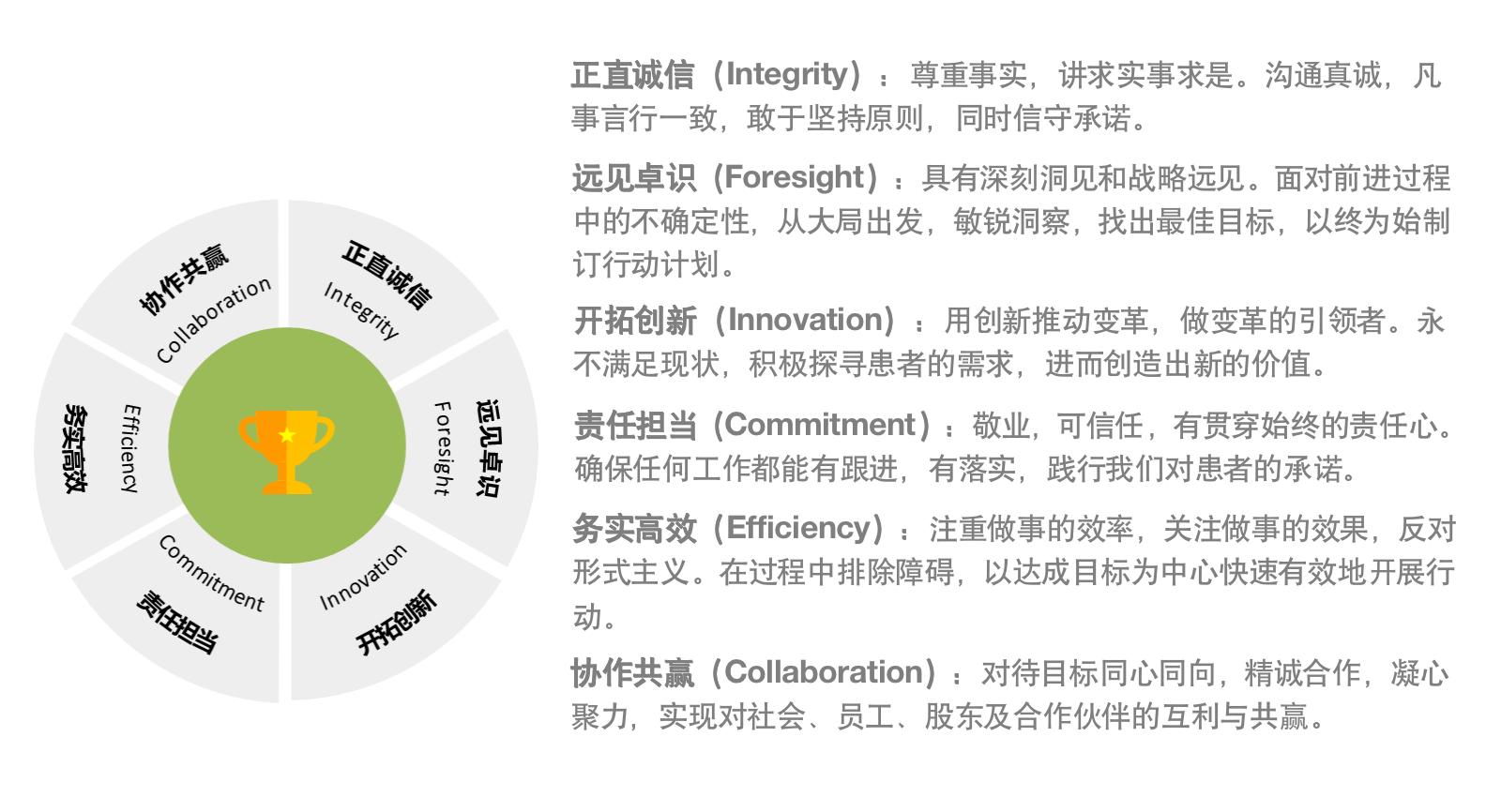 协作共赢
Collaboration

正直诚信
Integrity

远见卓识
Foresight

开拓创新
Innovation

责任担当
Commitment

务实高效
Efficiency

正直诚信（Integrity）：尊重事实，讲求实事求是。沟通真诚，凡事言行一致，敢于坚持原则，同时信守承诺。

远见卓识（Foresight）：具有深刻洞见和战略远见。面对前进过程中的不确定性，从大局出发，敏锐洞察，找出最佳目标，以终为始制订行动计划。

开拓创新（Innovation）：用创新推动变革，做变革的引领者。永不满足现状，积极探寻患者的需求，进而创造出新的价值。

责任担当（Commitment）：敬业，可信任，有贯穿始终的责任心。确保任何工作都能有跟进，有落实，践行我们对患者的承诺。

务实高效（Efficiency）：注重做事的效率，关注做事的效果，反对形式主义。在过程中排除障碍，以达成目标为中心快速有效地开展行动。

协作共赢（Collaboration）：对待目标同心同向，精诚合作，凝心聚力，实现对社会、员工、股东及合作伙伴的互利与共赢。